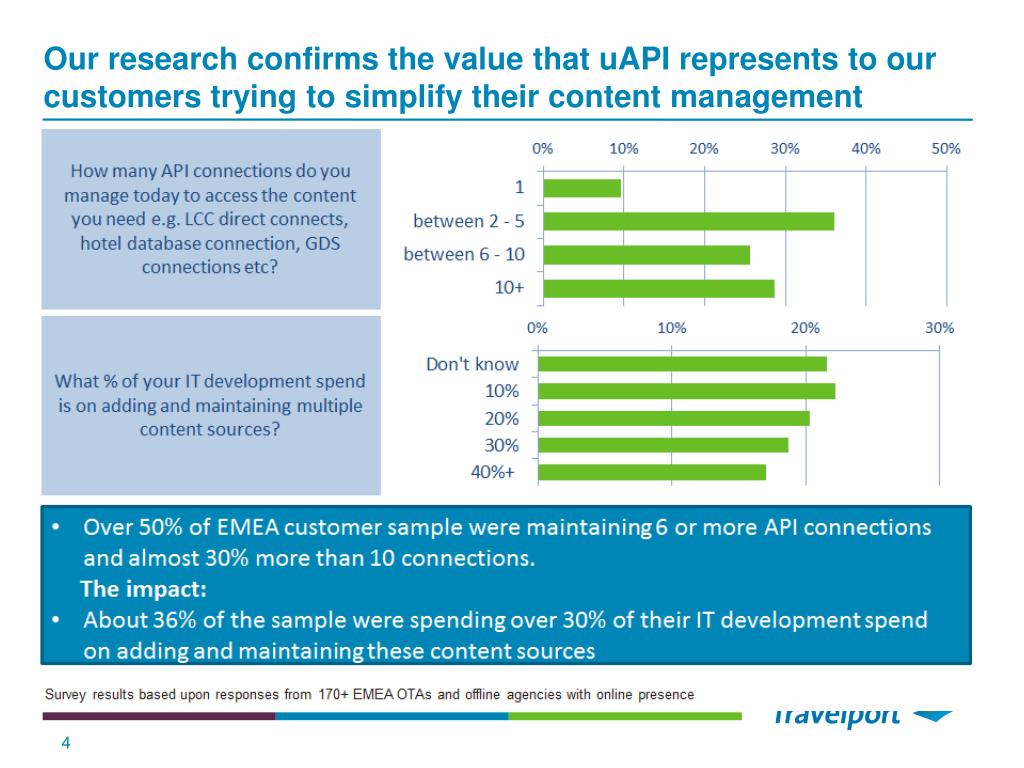 Our research confirms the value that uAPI represents to our customers trying to simplify their content management

How many API connections do you manage today to access the content you need e.g. LCC direct connects, hotel database connection, GDS connections etc?

0% 10% 20% 30% 40% 50%

1
between 2 - 5
between 6 - 10
10+

What % of your IT development spend is on adding and maintaining multiple content sources?

0% 10% 20% 30%

Don't know
10%
20%
30%
40%+

• Over 50% of EMEA customer sample were maintaining 6 or more API connections and almost 30% more than 10 connections.
The impact:
• About 36% of the sample were spending over 30% of their IT development spend on adding and maintaining these content sources

Survey results based upon responses from 170+ EMEA OTAs and offline agencies with online presence

Travelport

4